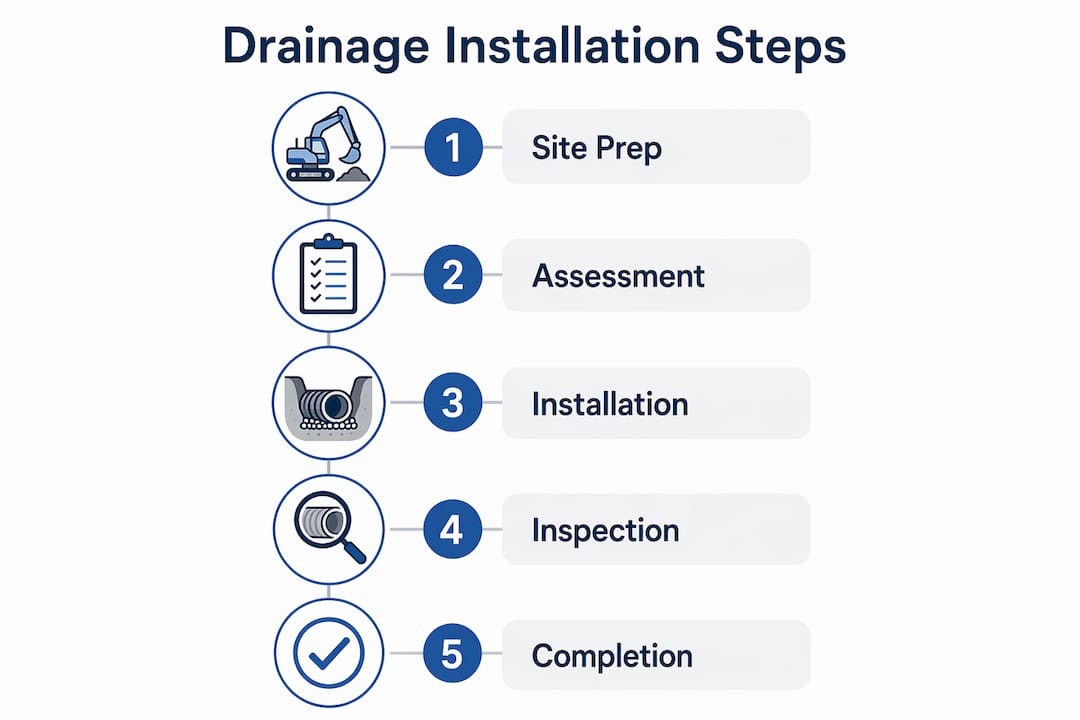 Drainage Installation Steps

1 Site Prep

2 Assessment

3 Installation

4 Inspection

5 Completion